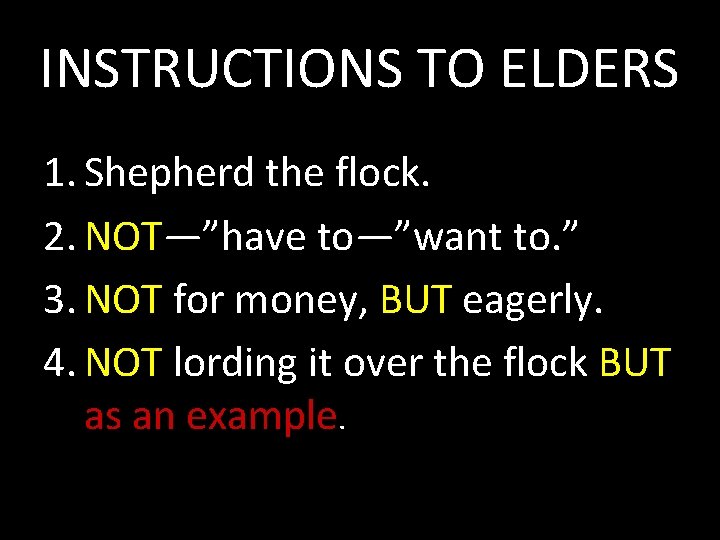 INSTRUCTIONS TO ELDERS

1. Shepherd the flock.
2. NOT—”have to—”want to.”
3. NOT for money, BUT eagerly.
4. NOT lording it over the flock BUT as an example.